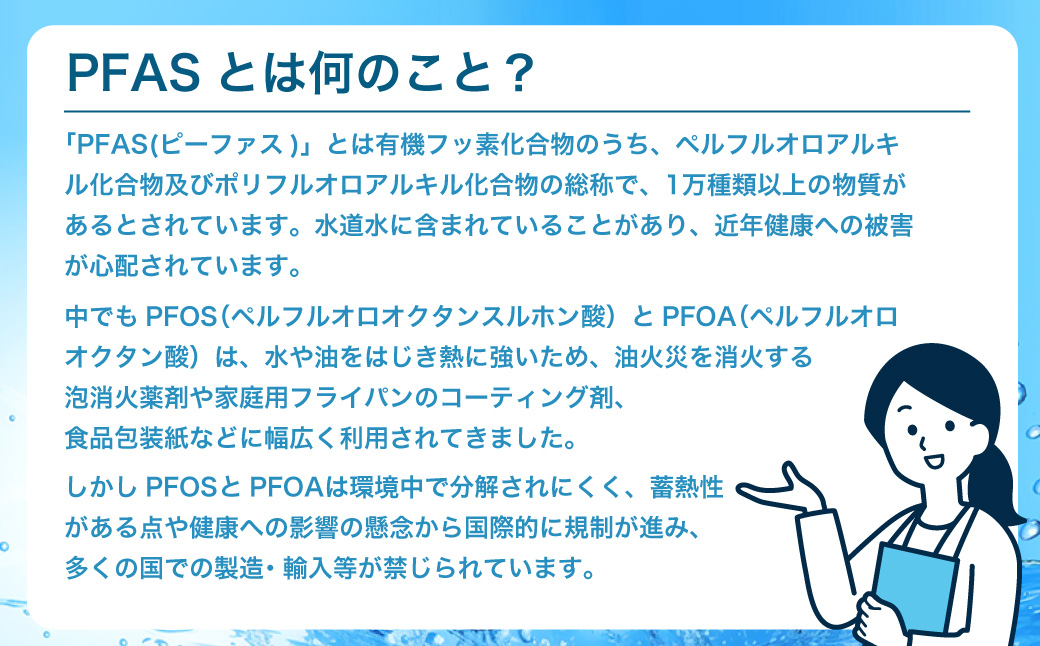 PFAS とは何のこと？

「PFAS(ピーファス )」とは有機フッ素化合物のうち、ペルフルオロアルキル化合物及びポリフルオロアルキル化合物の総称で、1万種類以上の物質があるとされています。水道水に含まれていることがあり、近年健康への被害が心配されています。

中でも PFOS（ペルフルオロオクタンスルホン酸）と PFOA（ペルフルオロオクタン酸）は、水や油をはじき熱に強いため、油火災を消火する泡消火薬剤や家庭用フライパンのコーティング剤、食品包装紙などに幅広く利用されてきました。

しかし PFOSと PFOAは環境中で分解されにくく、蓄熱性がある点や健康への影響の懸念から国際的に規制が進み、多くの国での製造・輸入等が禁じられています。